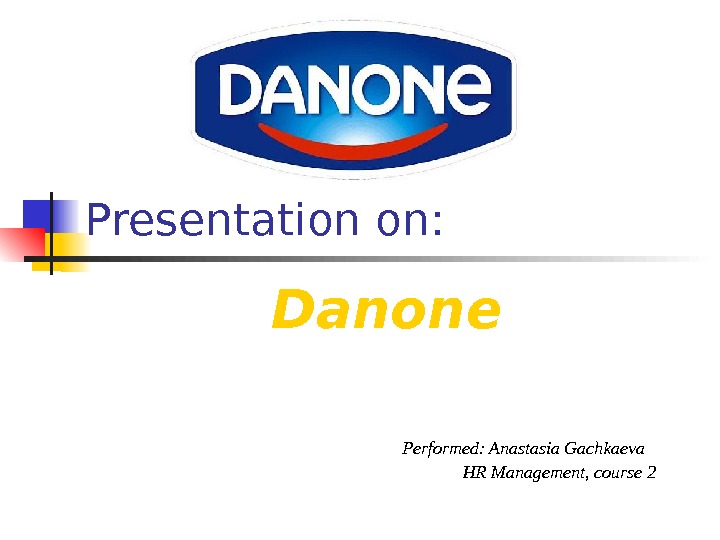 DANONE

Presentation on:

Danone

Performed: Anastasia Gachkaeva
HR Management, course 2